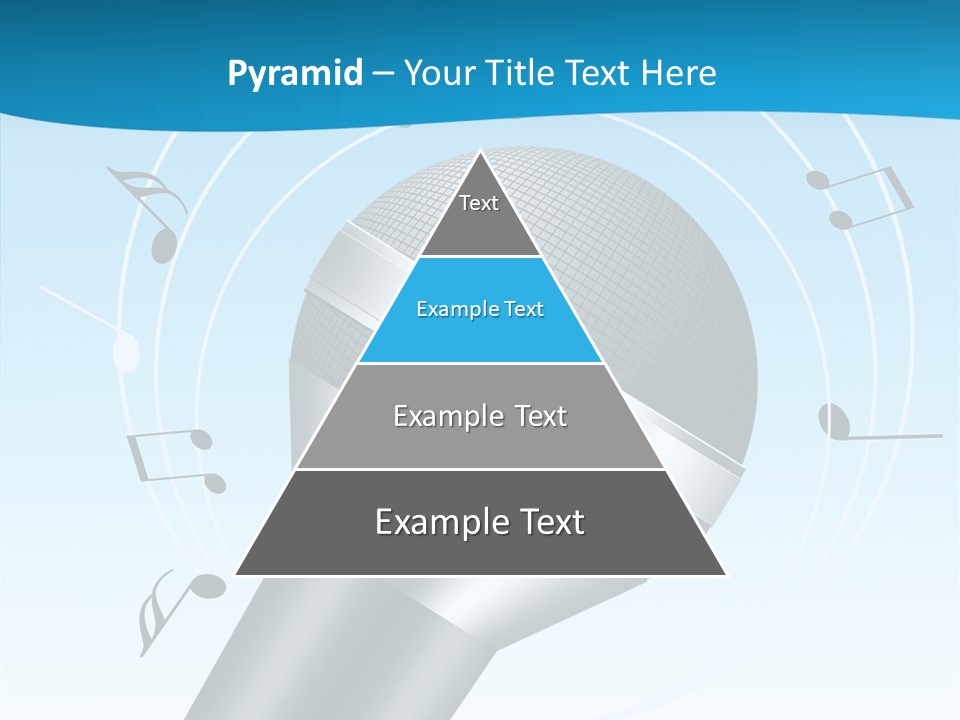 Pyramid – Your Title Text Here

Text

Example Text

Example Text

Example Text